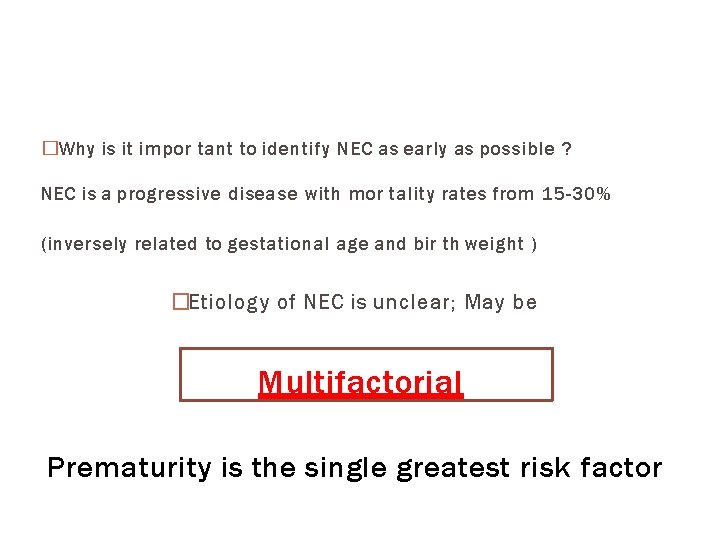 □Why is it impor tant to identify NEC as early as possible ?

NEC is a progressive disease with mor tality rates from 15-30%

(inversely related to gestational age and bir th weight )

□Etiology of NEC is unclear; May be

Multifactorial

Prematurity is the single greatest risk factor